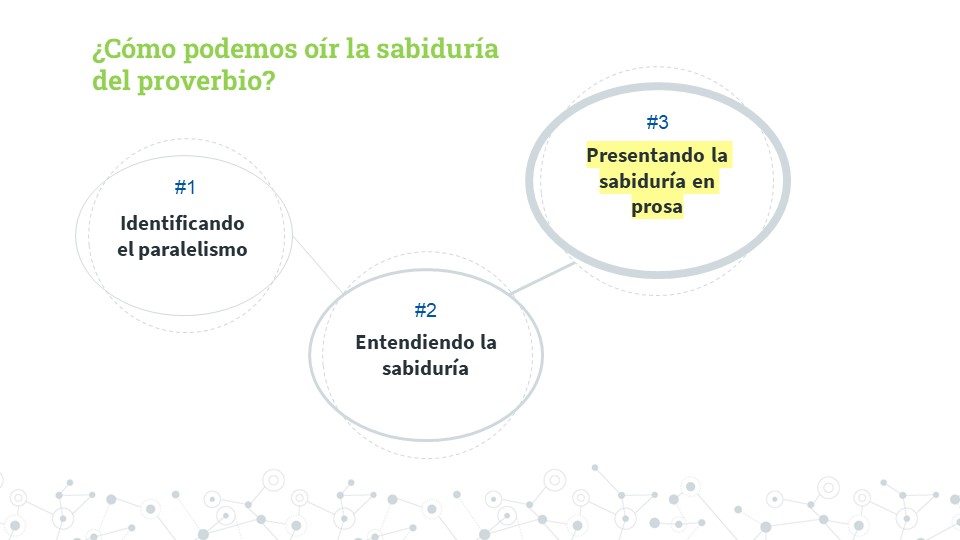 ¿Cómo podemos oír la sabiduría del proverbio?

#1
Identificando el paralelismo

#2
Entendiendo la sabiduría

#3
Presentando la sabiduría en prosa